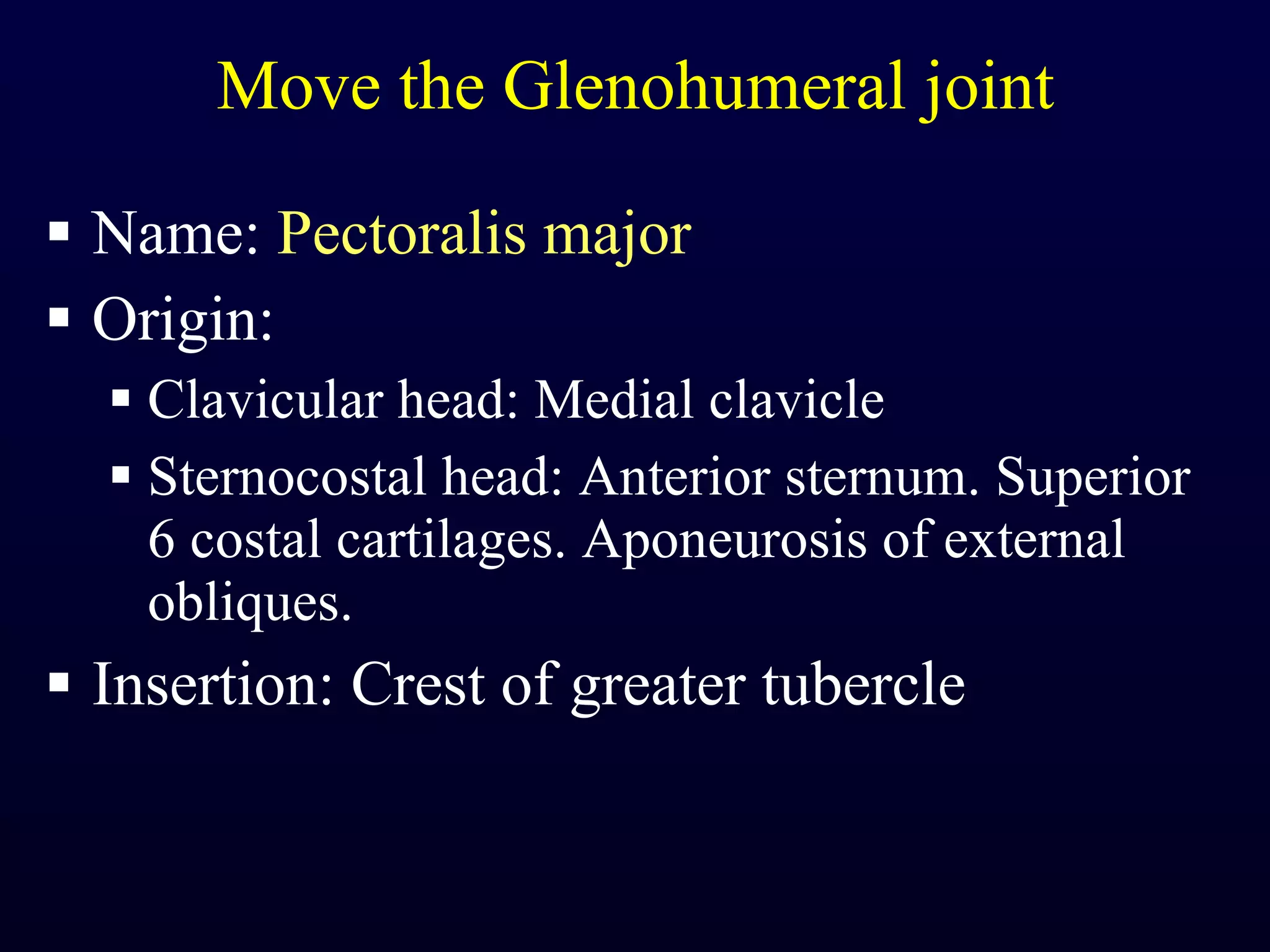 Move the Glenohumeral joint

▪ Name: Pectoralis major
▪ Origin:
  ▪ Clavicular head: Medial clavicle
  ▪ Sternocostal head: Anterior sternum. Superior 6 costal cartilages. Aponeurosis of external obliques.
▪ Insertion: Crest of greater tubercle